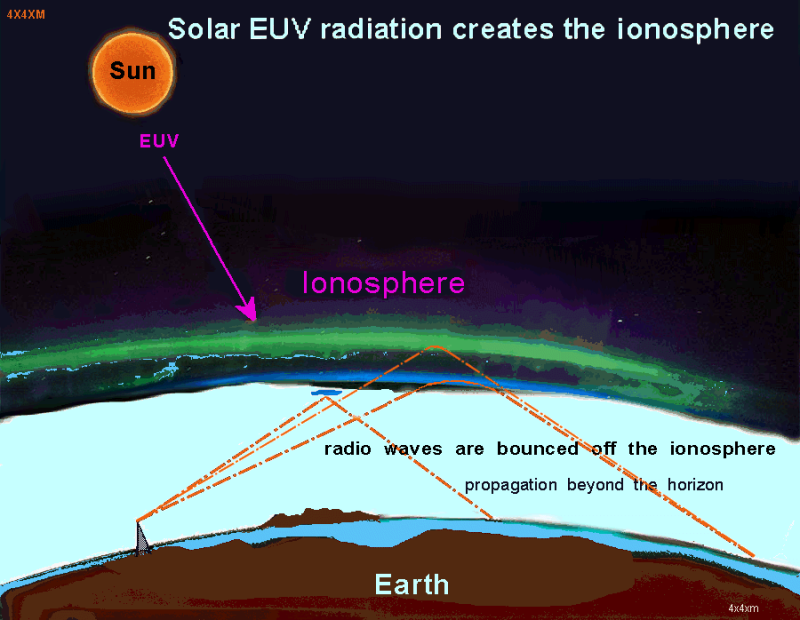 4X4XM

Solar EUV radiation creates the ionosphere

Sun

EUV

Ionosphere

radio waves are bounced off the ionosphere

propagation beyond the horizon

Earth

4x4xm